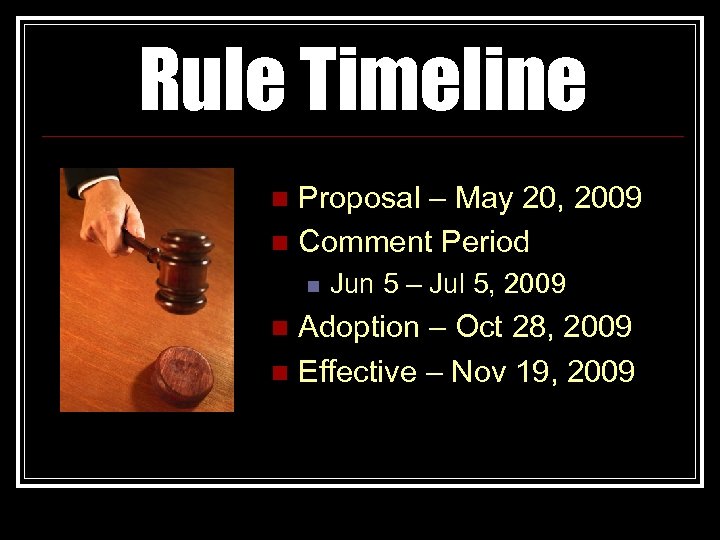 Rule Timeline

Proposal – May 20, 2009
Comment Period
Jun 5 – Jul 5, 2009
Adoption – Oct 28, 2009
Effective – Nov 19, 2009